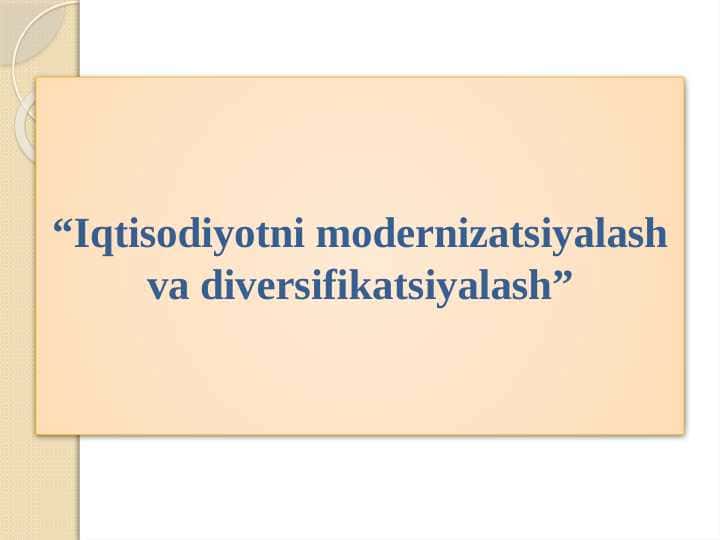 “Iqtisodiyotni modernizatsiyalash va diversifikatsiyalash”